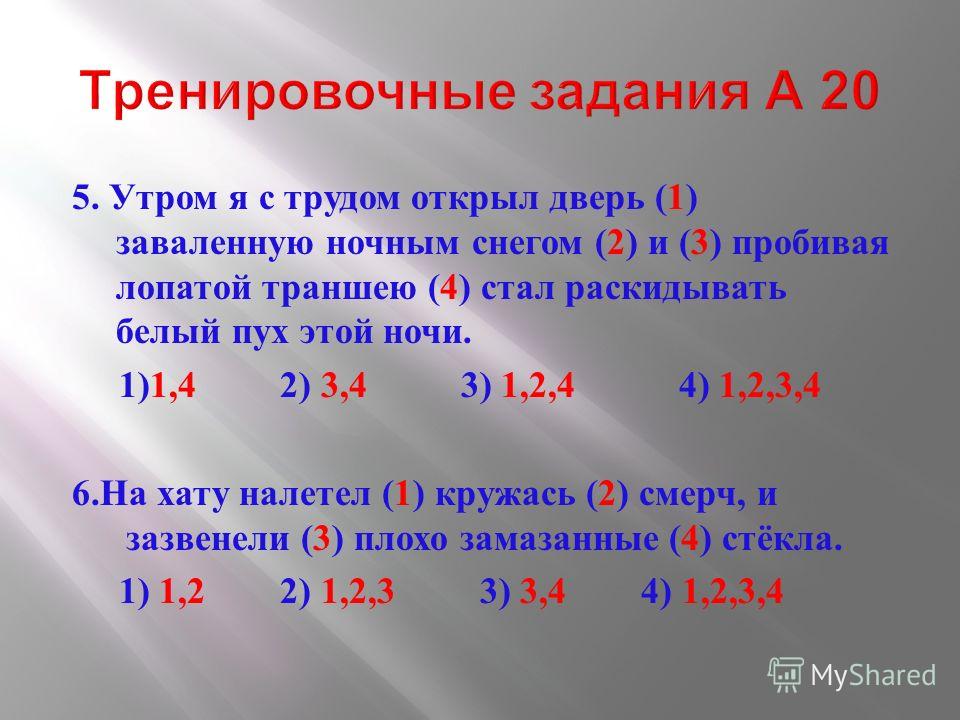 Тренировочные задания А 20

5. Утром я с трудом открыл дверь (1) заваленную ночным снегом (2) и (3) пробивая лопатой траншею (4) стал раскидывать белый пух этой ночи.

1)1,4 2) 3,4 3) 1,2,4 4) 1,2,3,4

6.На хату налетел (1) кружась (2) смерч, и зазвенели (3) плохо замазанные (4) стёкла.

1) 1,2 2) 1,2,3 3) 3,4 4) 1,2,3,4

MyShared